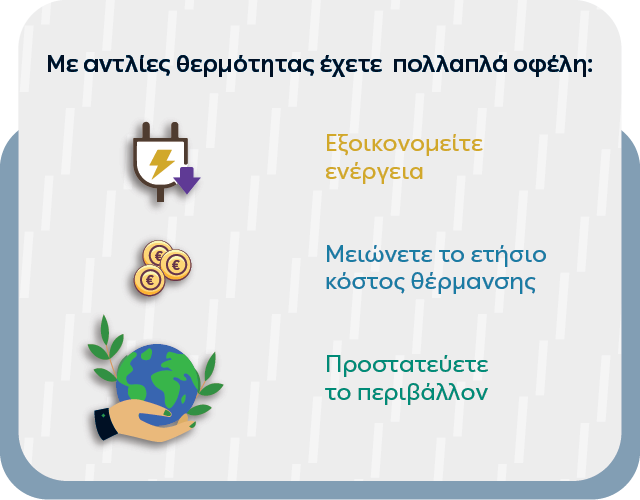 Με αντλίες θερμότητας έχετε πολλαπλά οφέλη:

Εξοικονομείτε ενέργεια

Μειώνετε το ετήσιο κόστος θέρμανσης

Προστατεύετε το περιβάλλον